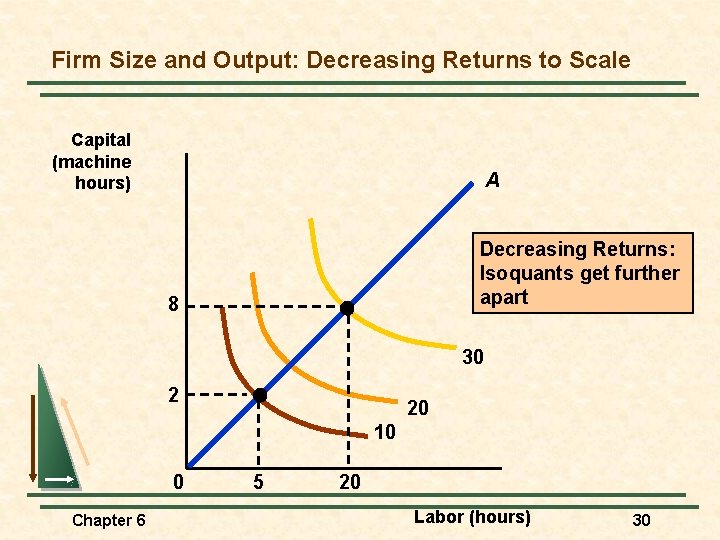 Firm Size and Output: Decreasing Returns to Scale

Capital (machine hours)

A

Decreasing Returns: Isoquants get further apart

8

2

30

20

10

0

5

20

Labor (hours)

Chapter 6

30